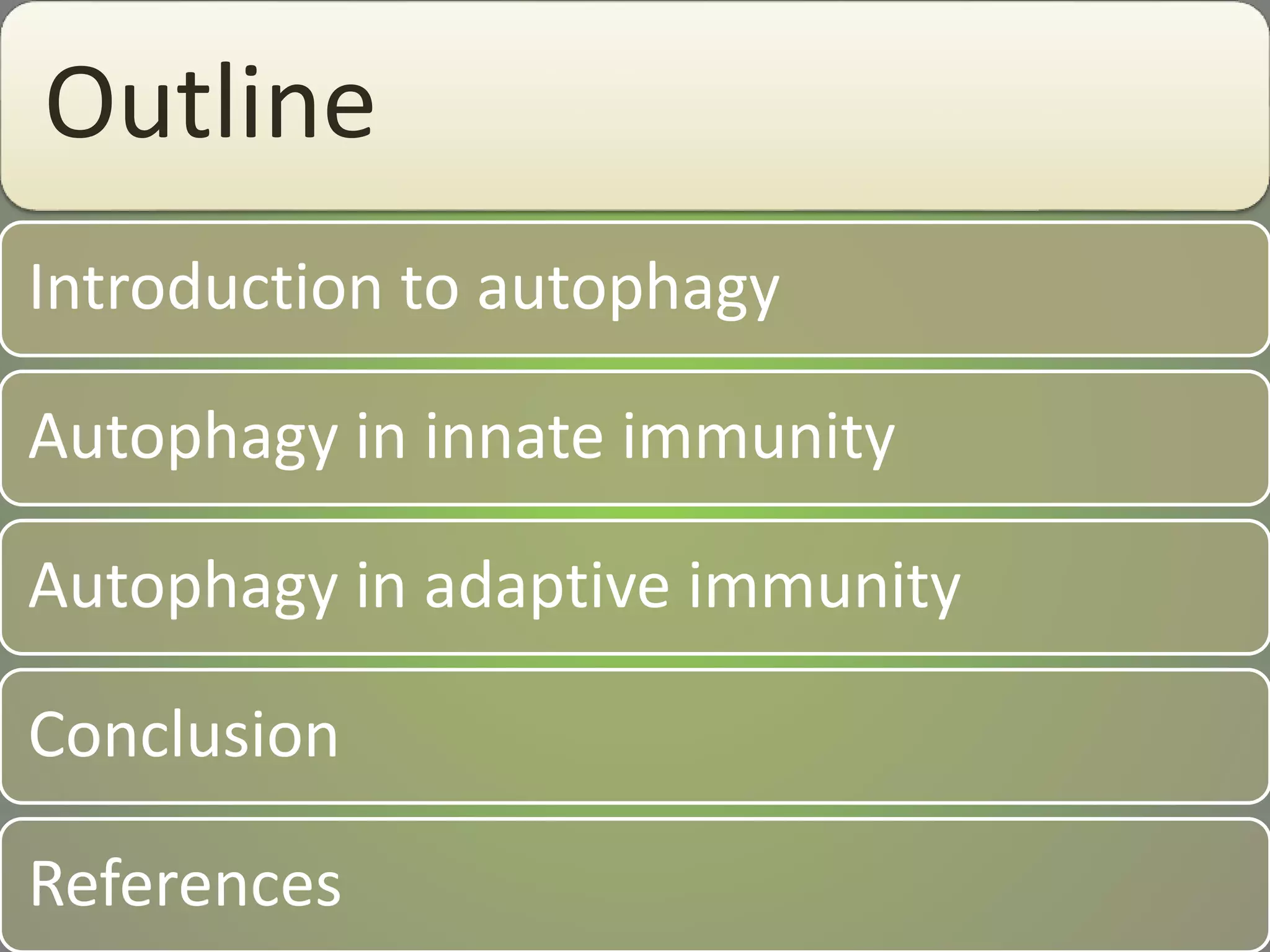 Outline

Introduction to autophagy

Autophagy in innate immunity

Autophagy in adaptive immunity

Conclusion

References